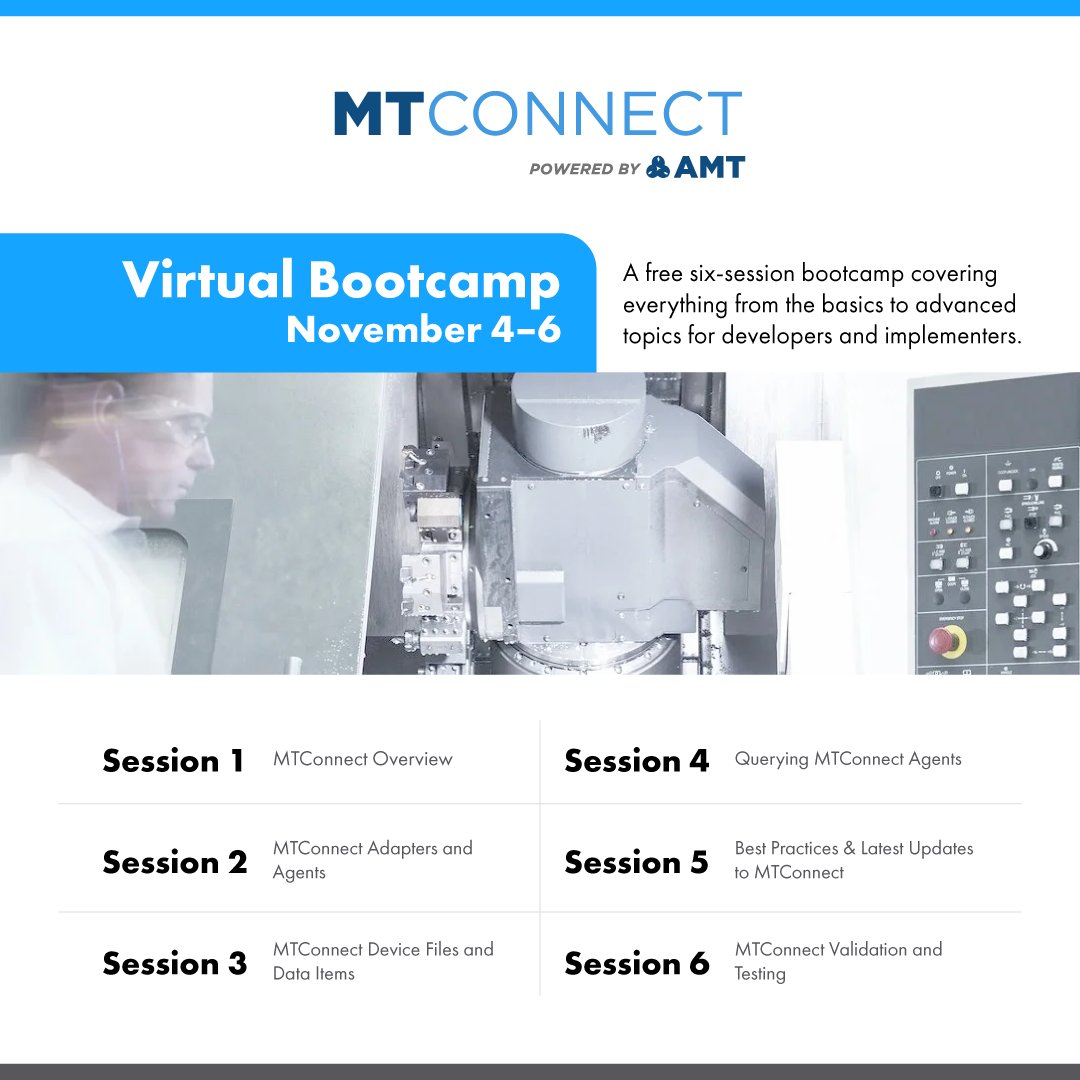 MTCONNECT
POWERED BY AMT

Virtual Bootcamp
November 4–6

A free six-session bootcamp covering everything from the basics to advanced topics for developers and implementers.

Session 1 MTConnect Overview

Session 2 MTConnect Adapters and Agents

Session 3 MTConnect Device Files and Data Items

Session 4 Querying MTConnect Agents

Session 5 Best Practices & Latest Updates to MTConnect

Session 6 MTConnect Validation and Testing